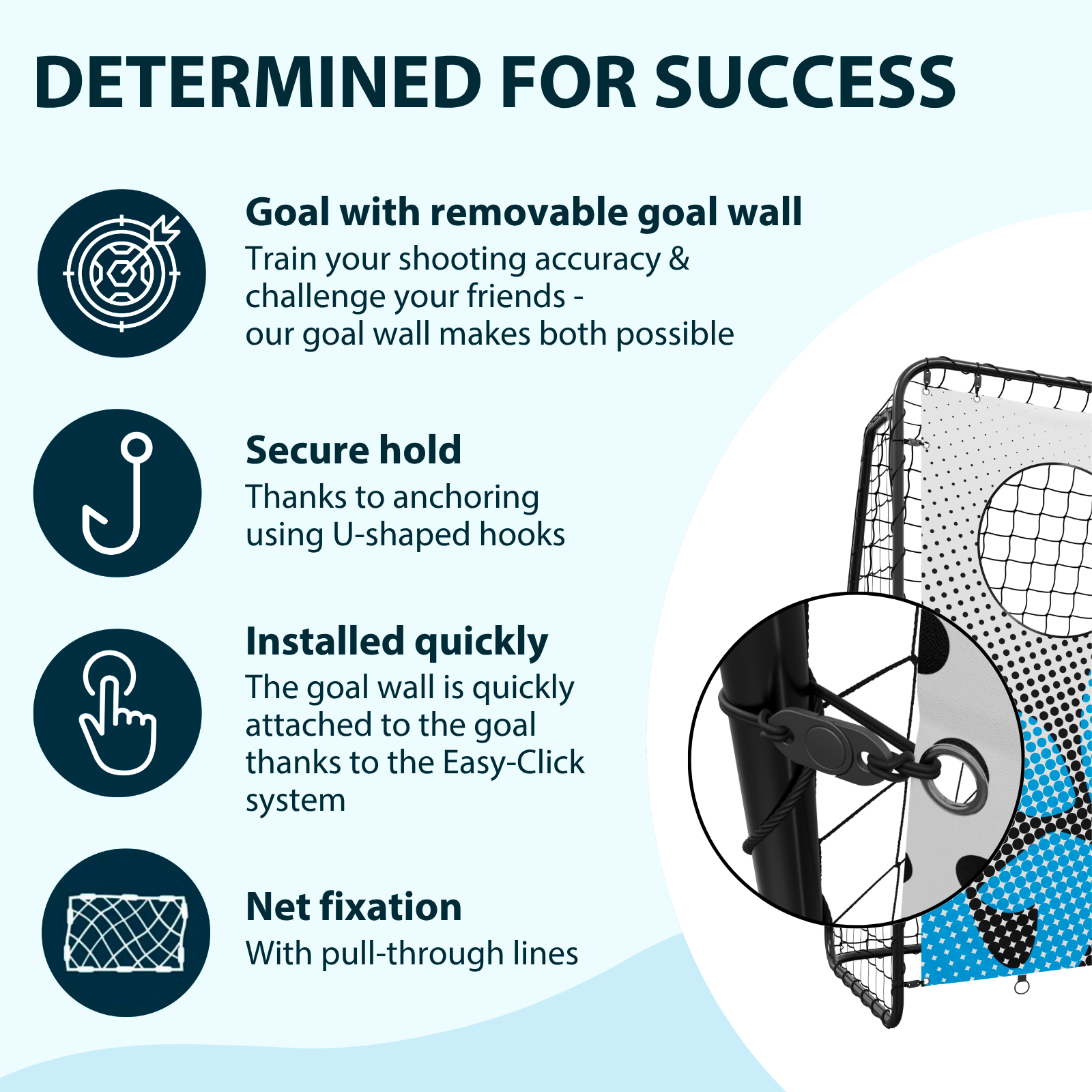 DETERMINED FOR SUCCESS

Goal with removable goal wall
Train your shooting accuracy & challenge your friends - our goal wall makes both possible

Secure hold
Thanks to anchoring using U-shaped hooks

Installed quickly
The goal wall is quickly attached to the goal thanks to the Easy-Click system

Net fixation
With pull-through lines